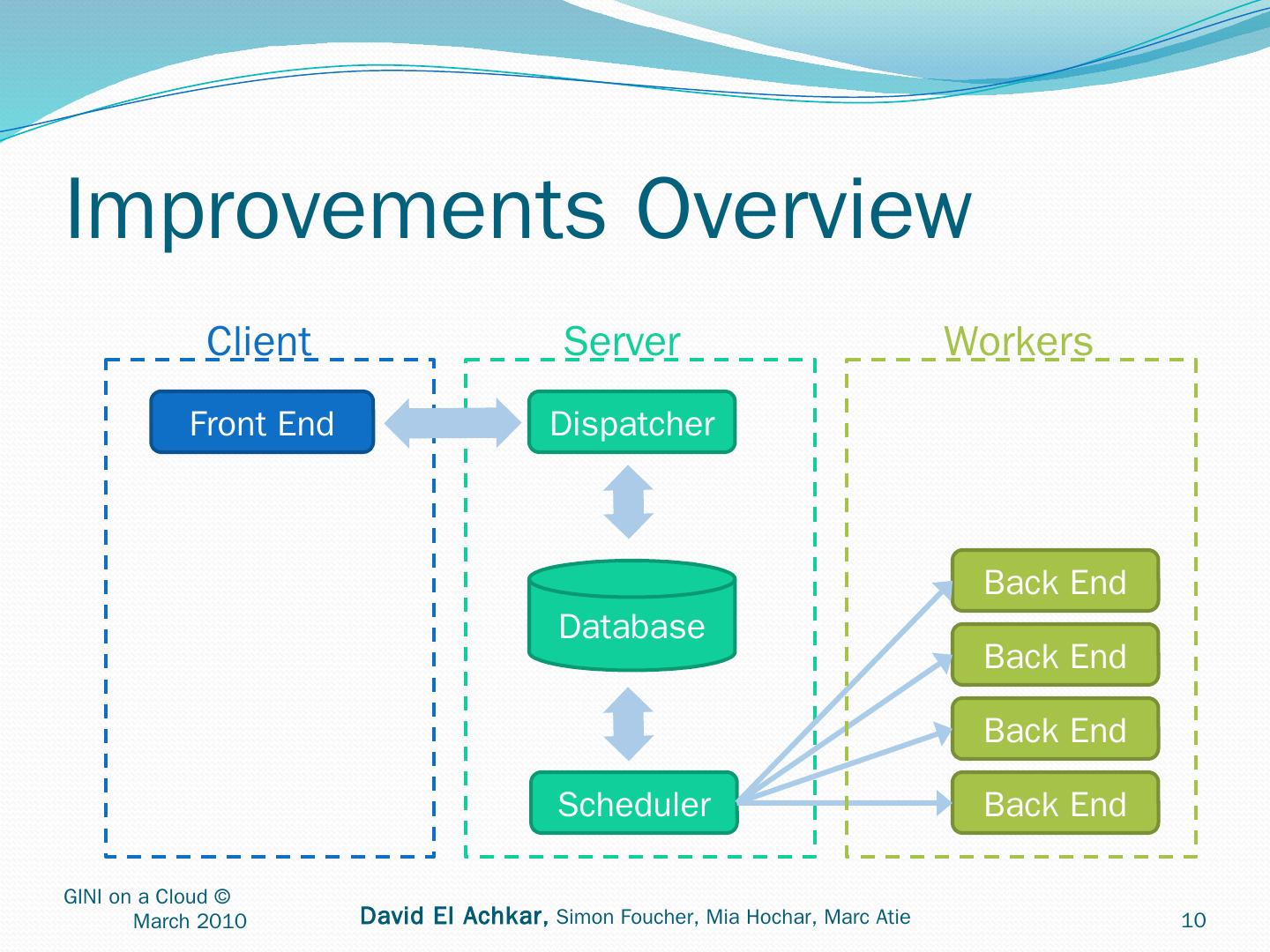 Improvements Overview

Client

Front End

Server

Dispatcher

Database

Scheduler

Workers

Back End

Back End

Back End

Back End

GINI on a Cloud © March 2010

David El Achkar, Simon Foucher, Mia Hochar, Marc Atie

10